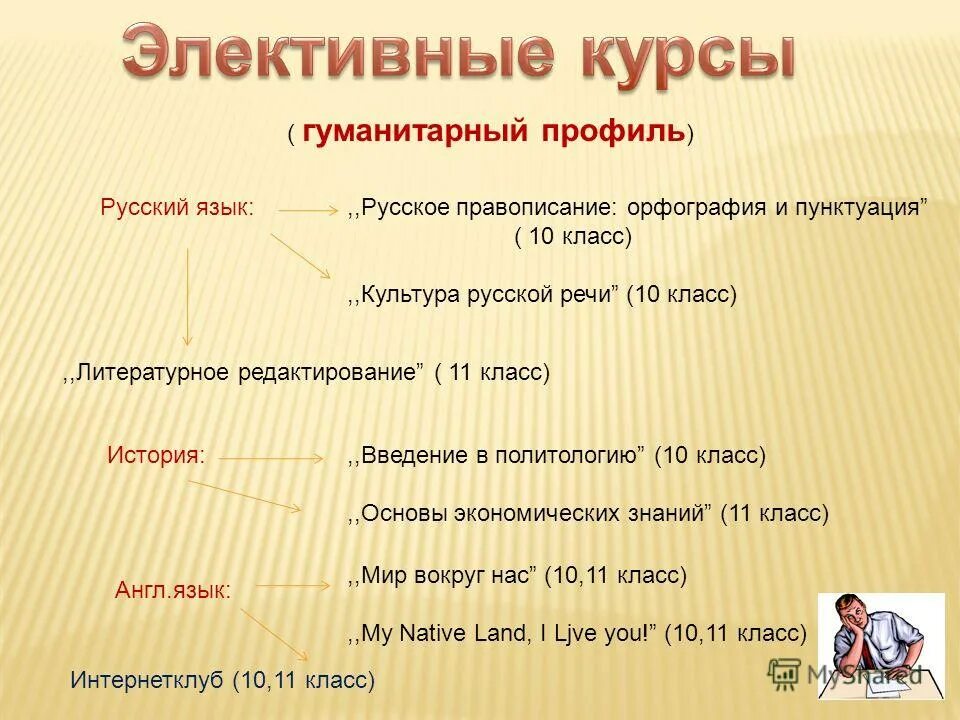 Элективные курсы

( гуманитарный профиль)

Русский язык: ,,Русское правописание: орфография и пунктуация” ( 10 класс)

,,Культура русской речи” (10 класс)

,,Литературное редактирование” ( 11 класс)

История: ,,Введение в политологию” (10 класс)

,,Основы экономических знаний” (11 класс)

Англ.язык: ,,Мир вокруг нас” (10,11 класс)

,,My Native Land, I Ljve you!” (10,11 класс)

Интернетклуб (10,11 класс)

MyShared